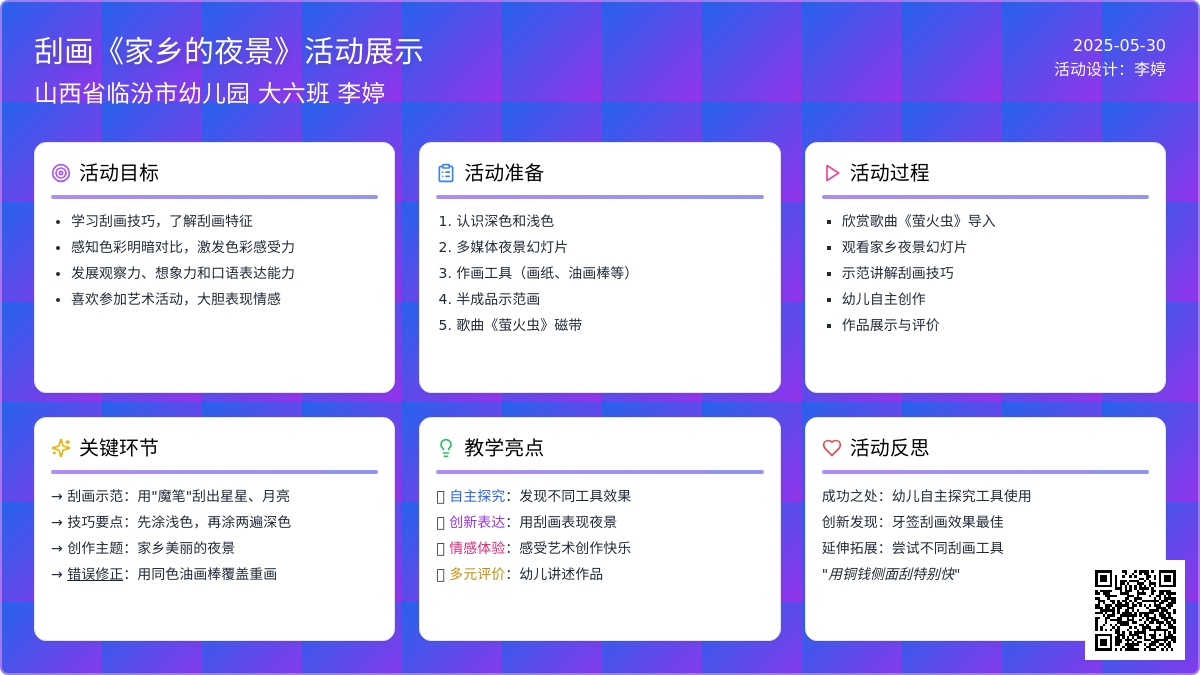 刮画《家乡的夜景》活动展示
山西省临汾市幼儿园 大六班 李婷

2025-05-30
活动设计：李婷

活动目标
- 学习刮画技巧，了解刮画特征
- 感知色彩明暗对比，激发色彩感受力
- 发展观察力、想象力和口语表达能力
- 喜欢参加艺术活动，大胆表现情感

活动准备
1. 认识深色和浅色
2. 多媒体夜景幻灯片
3. 作画工具（画纸、油画棒等）
4. 半成品示范画
5. 歌曲《萤火虫》磁带

活动过程
- 欣赏歌曲《萤火虫》导入
- 观看家乡夜景幻灯片
- 示范讲解刮画技巧
- 幼儿自主创作
- 作品展示与评价

关键环节
→ 刮画示范：用"魔笔"刮出星星、月亮
→ 技巧要点：先涂浅色，再涂两遍深色
→ 创作主题：家乡美丽的夜景
→ 错误修正：用同色油画棒覆盖重画

教学亮点
自主探究：发现不同工具效果
创新表达：用刮画表现夜景
情感体验：感受艺术创作快乐
多元评价：幼儿讲述作品

活动反思
成功之处：幼儿自主探究工具使用
创新发现：牙签刮画效果最佳
延伸拓展：尝试不同刮画工具
"用铜钱侧面刮特别快"